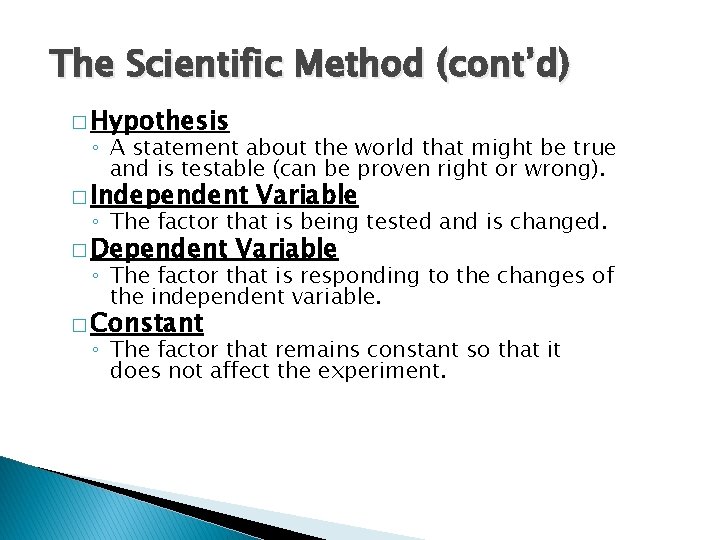 The Scientific Method (cont'd)

□ Hypothesis
◦ A statement about the world that might be true and is testable (can be proven right or wrong).

□ Independent Variable
◦ The factor that is being tested and is changed.

□ Dependent Variable
◦ The factor that is responding to the changes of the independent variable.

□ Constant
◦ The factor that remains constant so that it does not affect the experiment.